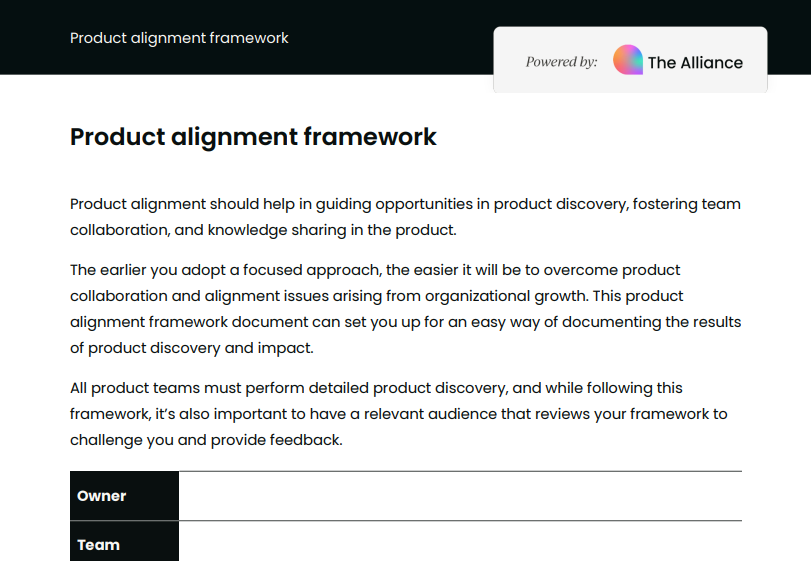 Product alignment framework

Powered by: The Alliance

Product alignment framework

Product alignment should help in guiding opportunities in product discovery, fostering team collaboration, and knowledge sharing in the product.

The earlier you adopt a focused approach, the easier it will be to overcome product collaboration and alignment issues arising from organizational growth. This product alignment framework document can set you up for an easy way of documenting the results of product discovery and impact.

All product teams must perform detailed product discovery, and while following this framework, it's also important to have a relevant audience that reviews your framework to challenge you and provide feedback.

| Owner | |
|---|---|
| Team | |